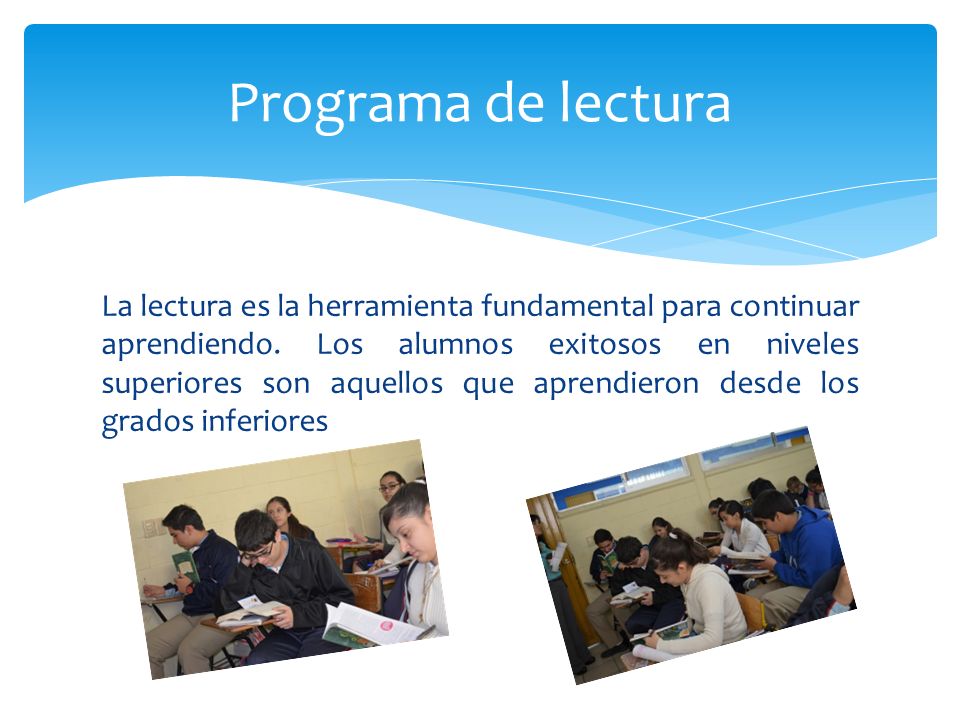 Programa de lectura

La lectura es la herramienta fundamental para continuar aprendiendo. Los alumnos exitosos en niveles superiores son aquellos que aprendieron desde los grados inferiores